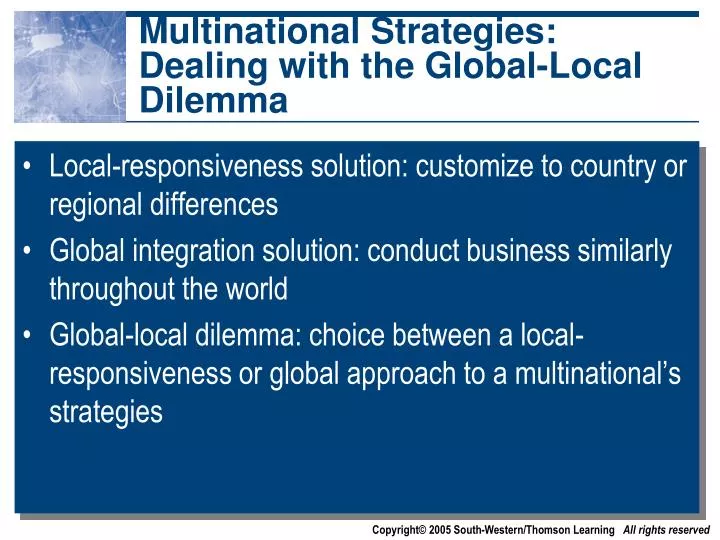 Multinational Strategies: Dealing with the Global-Local Dilemma

• Local-responsiveness solution: customize to country or regional differences

• Global integration solution: conduct business similarly throughout the world

• Global-local dilemma: choice between a local-responsiveness or global approach to a multinational's strategies

Copyright© 2005 South-Western/Thomson Learning All rights reserved